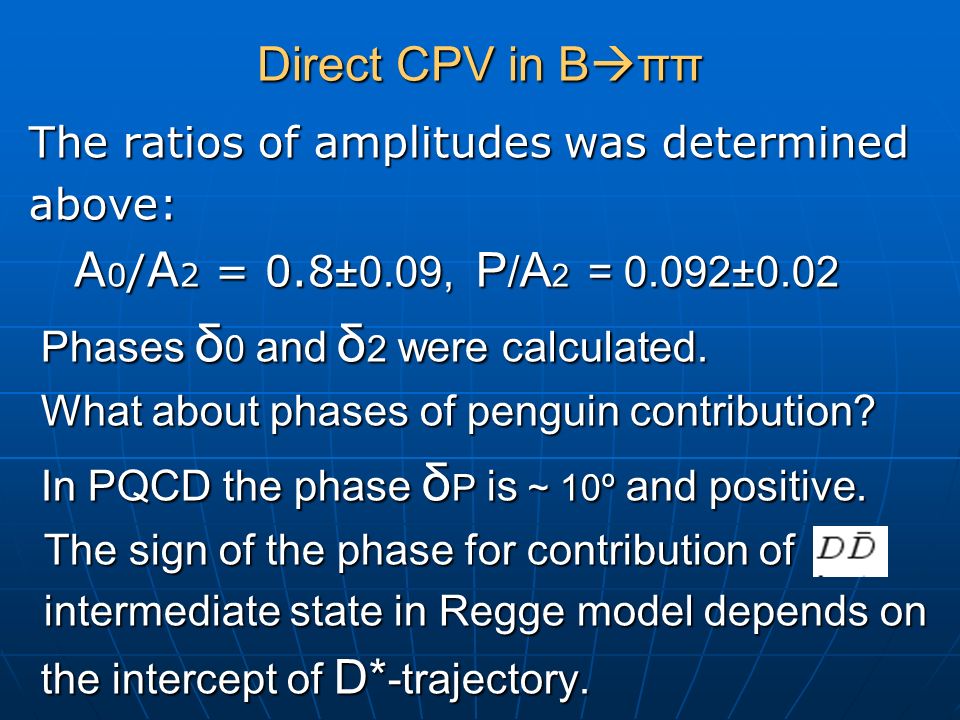 Direct CPV in B→ππ

The ratios of amplitudes was determined above:

$A_0/A_2 = 0.8 \pm 0.09$, $P/A_2 = 0.092 \pm 0.02$

Phases $\delta_0$ and $\delta_2$ were calculated.

What about phases of penguin contribution?

In PQCD the phase $\delta_P$ is ~ $10^o$ and positive.

The sign of the phase for contribution of $D\bar{D}$ intermediate state in Regge model depends on the intercept of D*-trajectory.